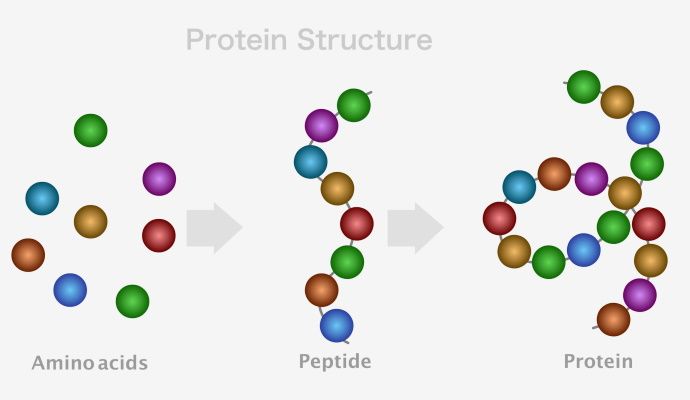 Protein Structure

Amino acids

Peptide

Protein